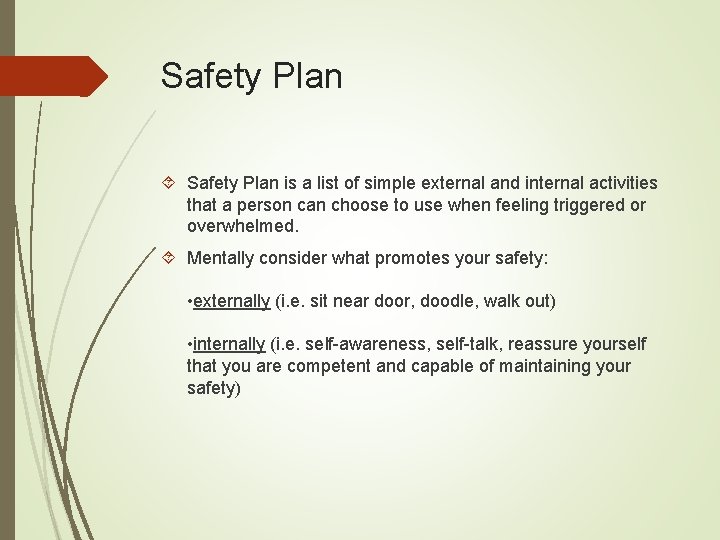 Safety Plan

Safety Plan is a list of simple external and internal activities that a person can choose to use when feeling triggered or overwhelmed.

Mentally consider what promotes your safety:

•externally (i.e. sit near door, doodle, walk out)

•internally (i.e. self-awareness, self-talk, reassure yourself that you are competent and capable of maintaining your safety)